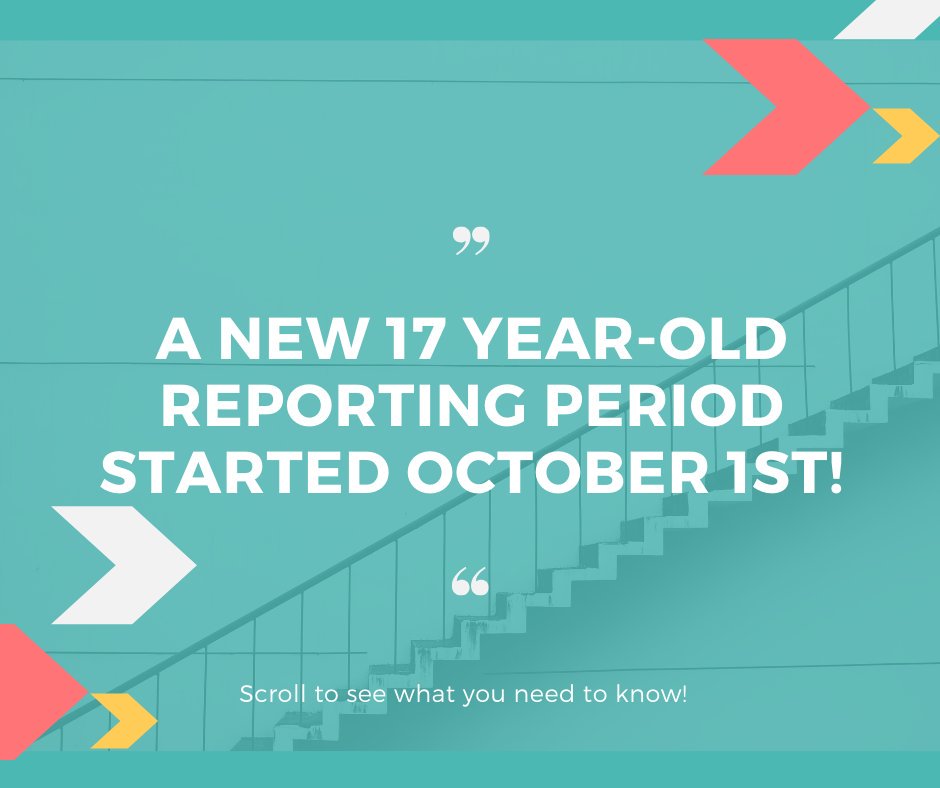 ”

A NEW 17 YEAR-OLD REPORTING PERIOD STARTED OCTOBER 1ST!

“

Scroll to see what you need to know!